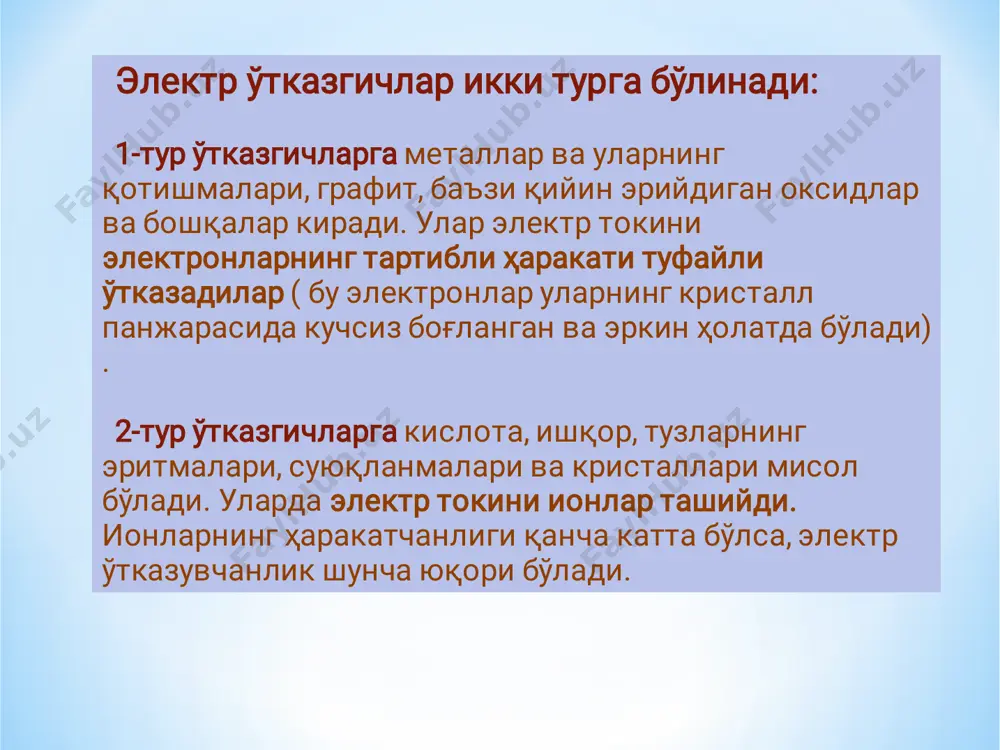 Электр ўтказгичлар икки турга бўлинади:

1-тур ўтказгичларга металлар ва уларнинг қотишмалари, графит, баъзи қийин эрийдиган оксидлар ва бошқалар киради. Улар электр токини электронларнинг тартибли ҳаракати туфайли ўтказадилар ( бу электронлар уларнинг кристалл панжарасида кучсиз боғланган ва эркин ҳолатда бўлади) .

2-тур ўтказгичларга кислота, ишқор, тузларнинг эритмалари, суюқланмалари ва кристаллари мисол бўлади. Уларда электр токини ионлар ташийди. Ионларнинг ҳаракатчанлиги қанча катта бўлса, электр ўтказувчанлик шунча юқори бўлади.

FaylHub.uz